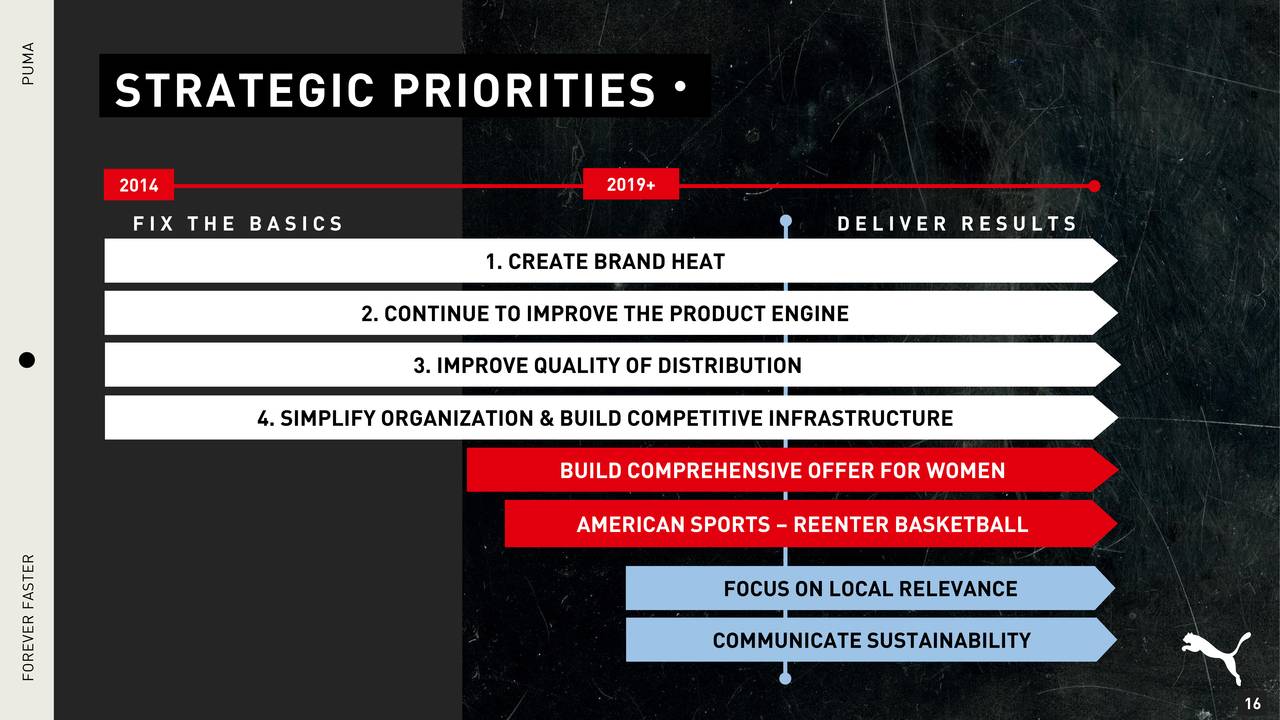 PUMA

STRATEGIC PRIORITIES •

2014

2019+

FIX THE BASICS

DELIVER RESULTS

1. CREATE BRAND HEAT

2. CONTINUE TO IMPROVE THE PRODUCT ENGINE

3. IMPROVE QUALITY OF DISTRIBUTION

4. SIMPLIFY ORGANIZATION & BUILD COMPETITIVE INFRASTRUCTURE

BUILD COMPREHENSIVE OFFER FOR WOMEN

AMERICAN SPORTS – REENTER BASKETBALL

FOCUS ON LOCAL RELEVANCE

COMMUNICATE SUSTAINABILITY

FOREVER FASTER

16